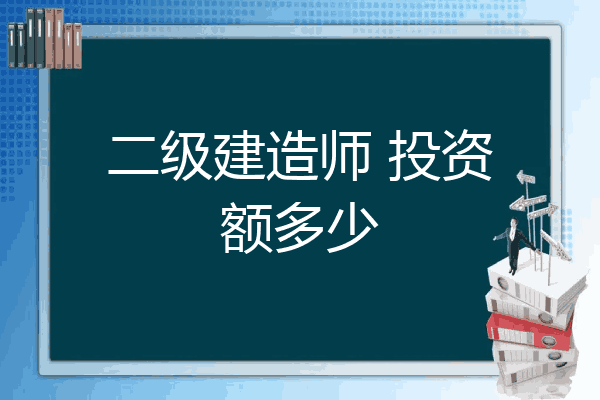 二级建造师 投资额多少